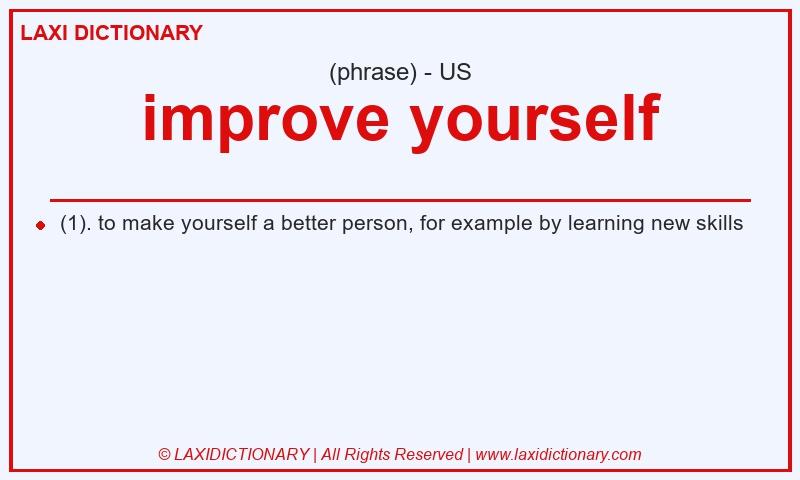 LAXI DICTIONARY

(phrase) - US

improve yourself

(1). to make yourself a better person, for example by learning new skills

© LAXIDICTIONARY | All Rights Reserved | www.laxidictionary.com